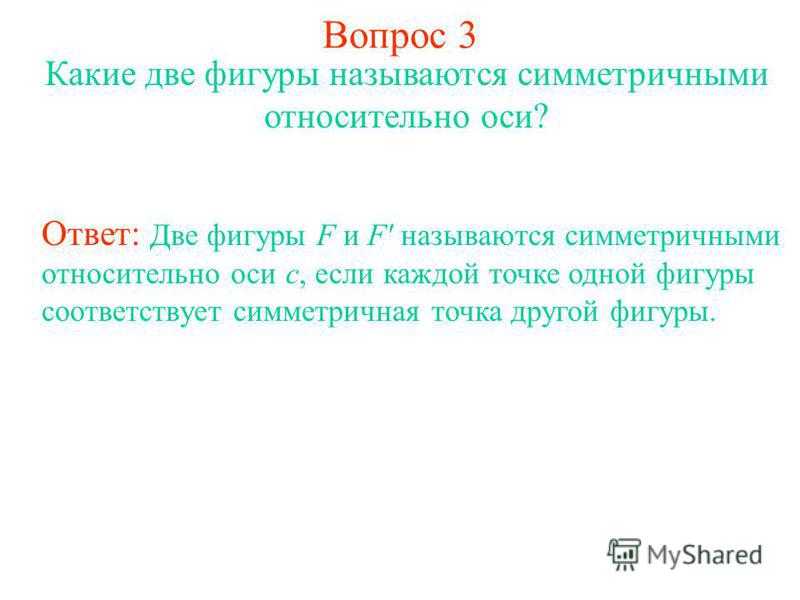 Вопрос 3

Какие две фигуры называются симметричными относительно оси?

Ответ: Две фигуры $F$ и $F'$ называются симметричными относительно оси $c$, если каждой точке одной фигуры соответствует симметричная точка другой фигуры.

MyShared